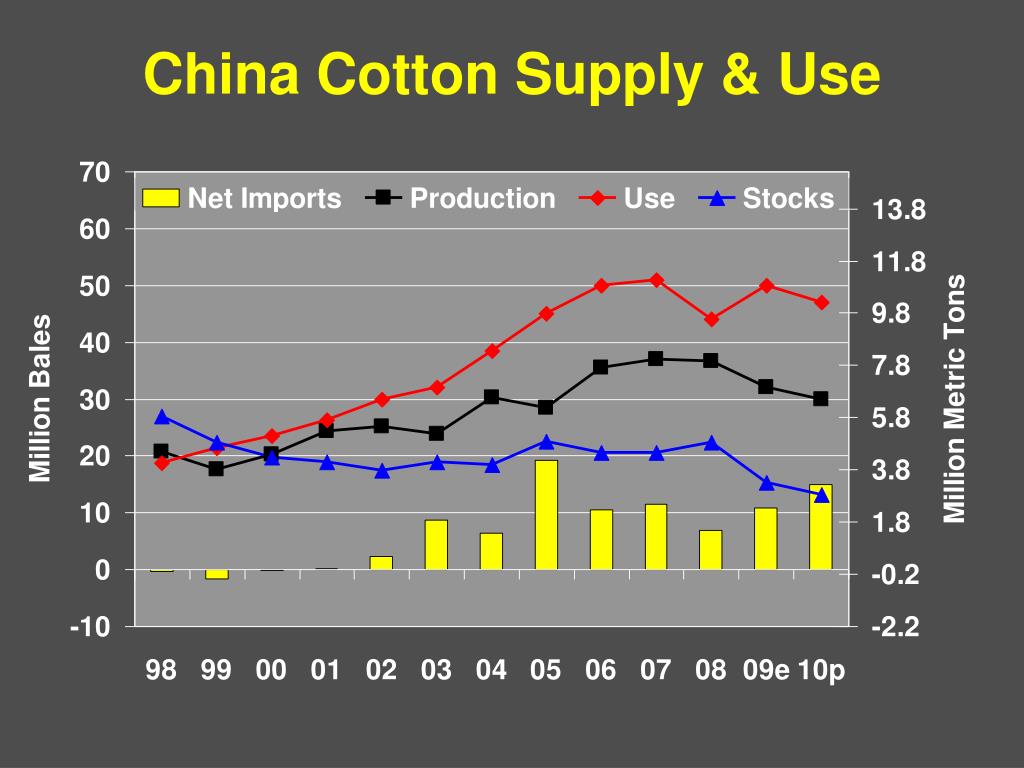 China Cotton Supply & Use

Net Imports Production Use Stocks

Million Bales

70
60
50
40
30
20
10
0
-10

Million Metric Tons

13.8
11.8
9.8
7.8
5.8
3.8
1.8
-0.2
-2.2

98 99 00 01 02 03 04 05 06 07 08 09e 10p